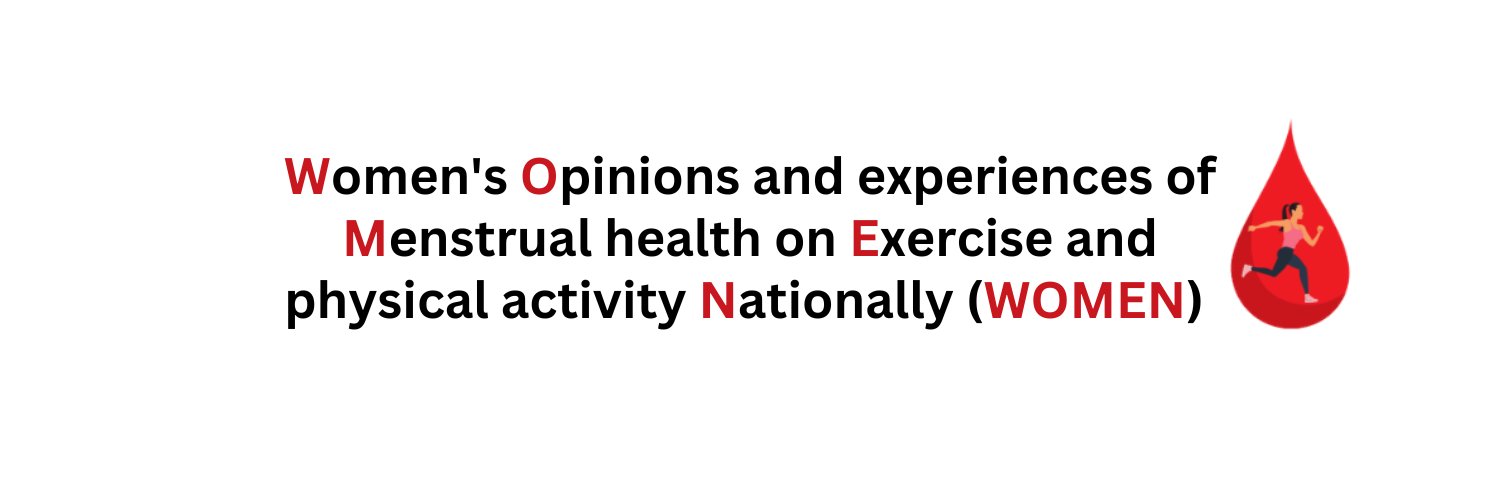 Women's Opinions and experiences of Menstrual health on Exercise and physical activity Nationally (WOMEN)